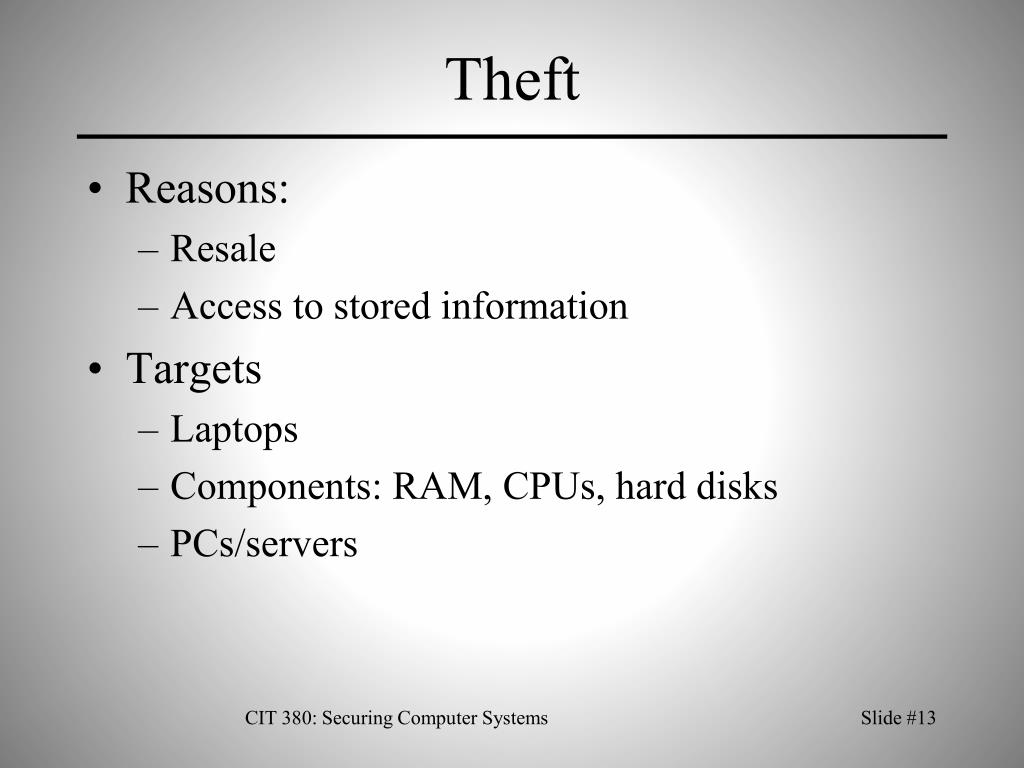 Theft

• Reasons:
– Resale
– Access to stored information
• Targets
– Laptops
– Components: RAM, CPUs, hard disks
– PCs/servers

CIT 380: Securing Computer Systems

Slide #13